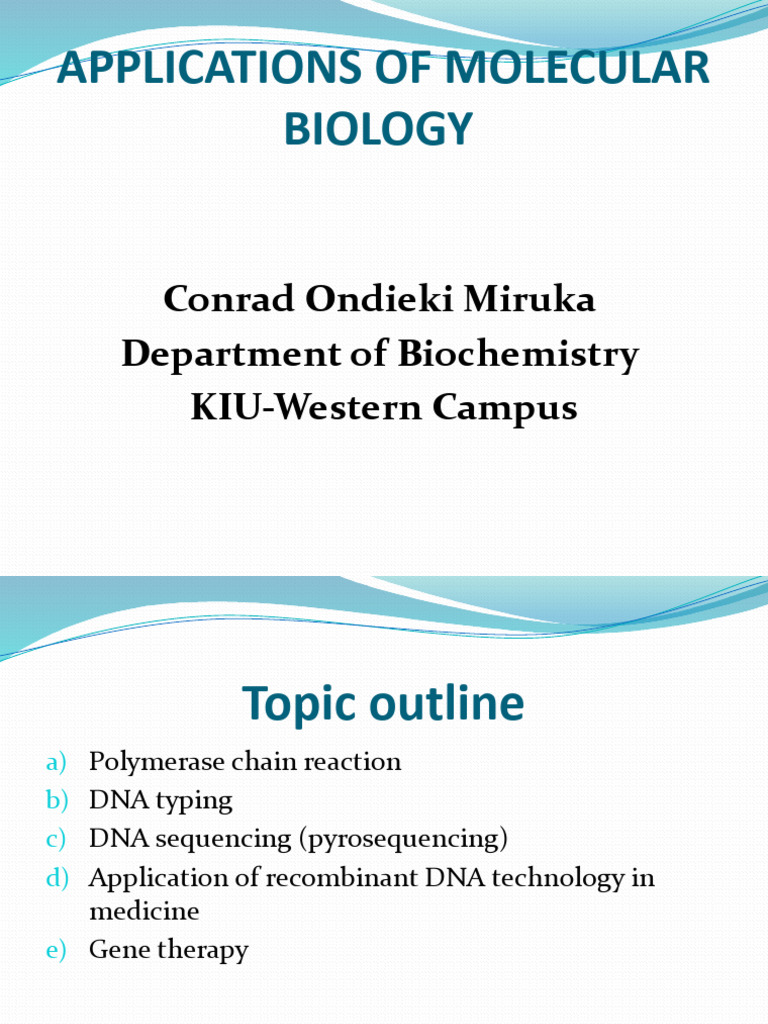 APPLICATIONS OF MOLECULAR BIOLOGY

Conrad Ondieki Miruka
Department of Biochemistry
KIU-Western Campus

Topic outline

a) Polymerase chain reaction
b) DNA typing
c) DNA sequencing (pyrosequencing)
d) Application of recombinant DNA technology in medicine
e) Gene therapy